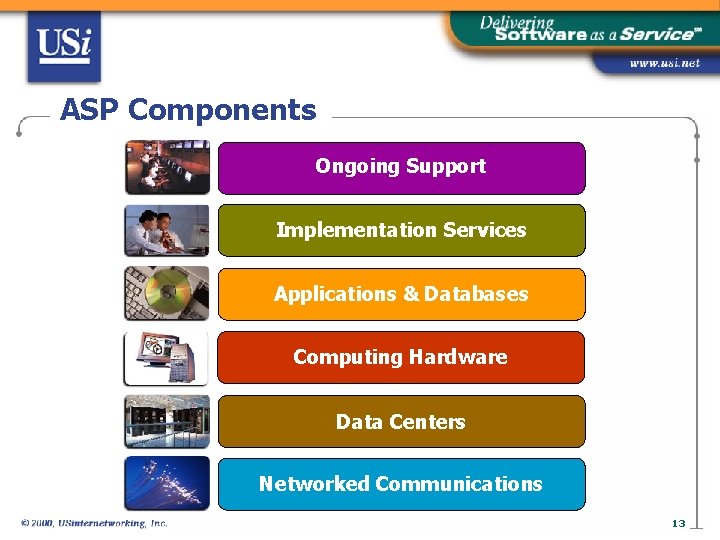 USi

Delivering Software as a Service℠

www.usi.net

ASP Components

Ongoing Support

Implementation Services

Applications & Databases

Computing Hardware

Data Centers

Networked Communications

© 2000, USinternetworking, Inc.

13